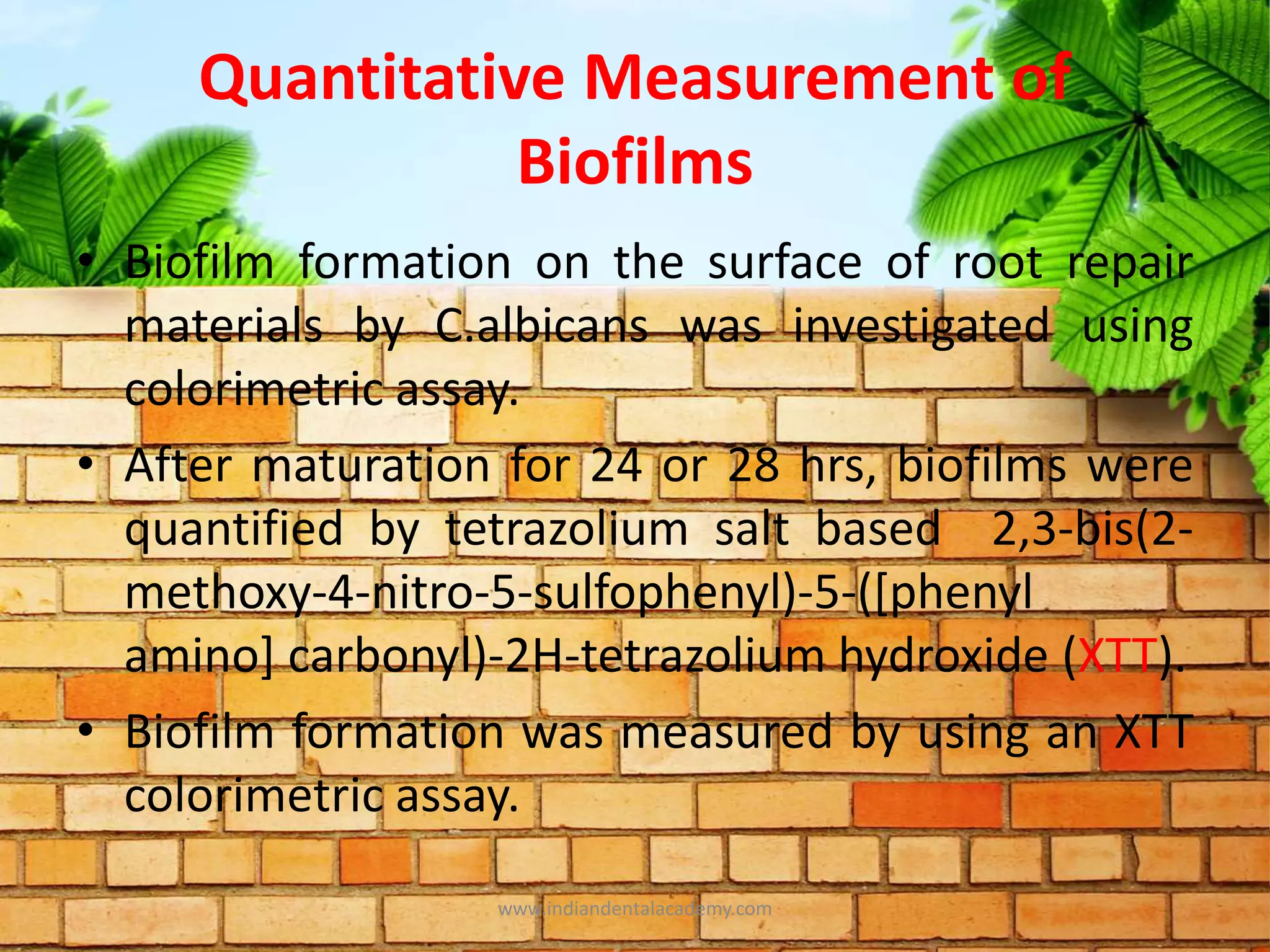 Quantitative Measurement of Biofilms

• Biofilm formation on the surface of root repair materials by C.albicans was investigated using colorimetric assay.

• After maturation for 24 or 28 hrs, biofilms were quantified by tetrazolium salt based 2,3-bis(2-methoxy-4-nitro-5-sulfophenyl)-5-([phenyl amino] carbonyl)-2H-tetrazolium hydroxide (XTT).

• Biofilm formation was measured by using an XTT colorimetric assay.

www.indiandentalacademy.com